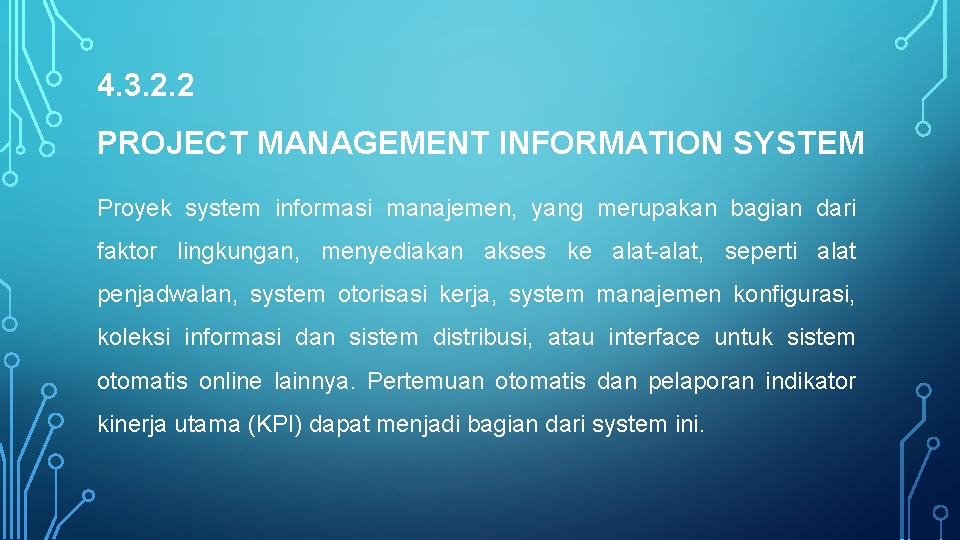 4.3.2.2

PROJECT MANAGEMENT INFORMATION SYSTEM

Proyek system informasi manajemen, yang merupakan bagian dari faktor lingkungan, menyediakan akses ke alat-alat, seperti alat penjadwalan, system otorisasi kerja, system manajemen konfigurasi, koleksi informasi dan sistem distribusi, atau interface untuk sistem otomatis online lainnya. Pertemuan otomatis dan pelaporan indikator kinerja utama (KPI) dapat menjadi bagian dari system ini.